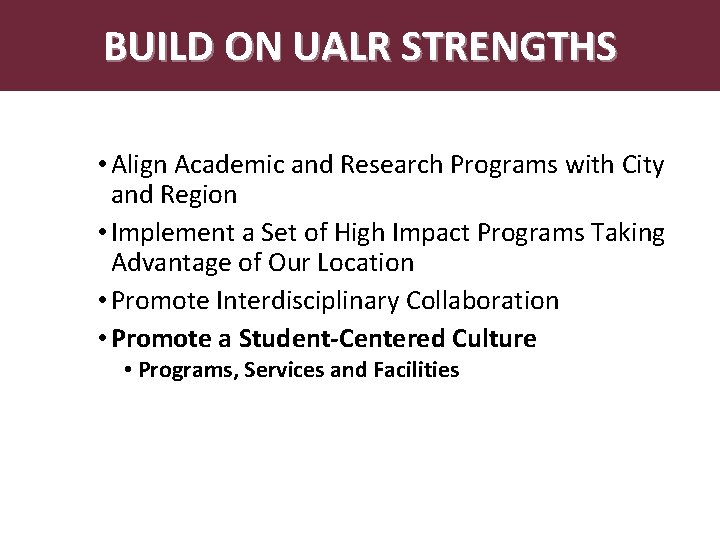 BUILD ON UALR STRENGTHS

• Align Academic and Research Programs with City and Region

• Implement a Set of High Impact Programs Taking Advantage of Our Location

• Promote Interdisciplinary Collaboration

• Promote a Student-Centered Culture

• Programs, Services and Facilities